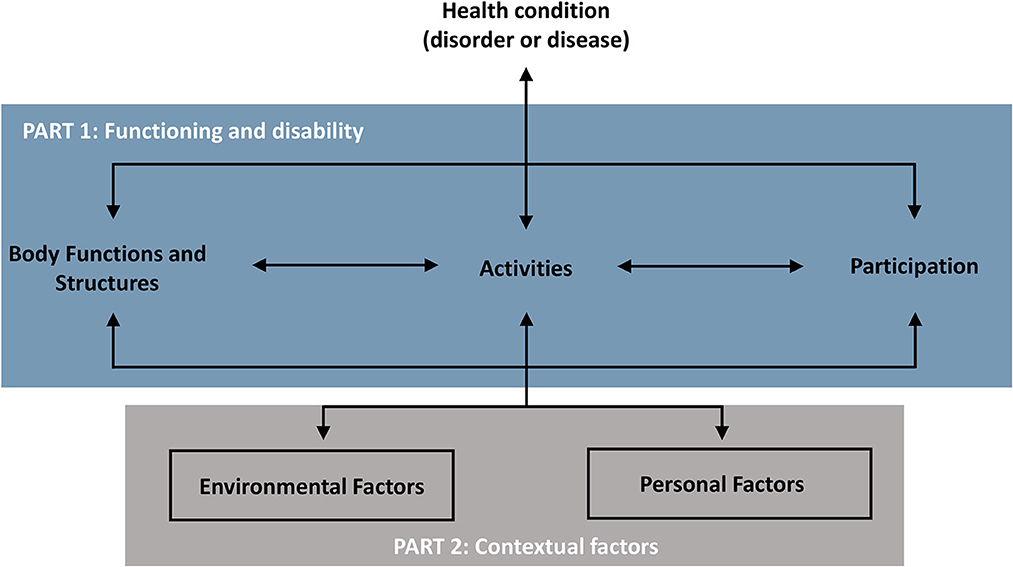 Health condition
(disorder or disease)

PART 1: Functioning and disability

Body Functions and Structures

Activities

Participation

Environmental Factors

Personal Factors

PART 2: Contextual factors